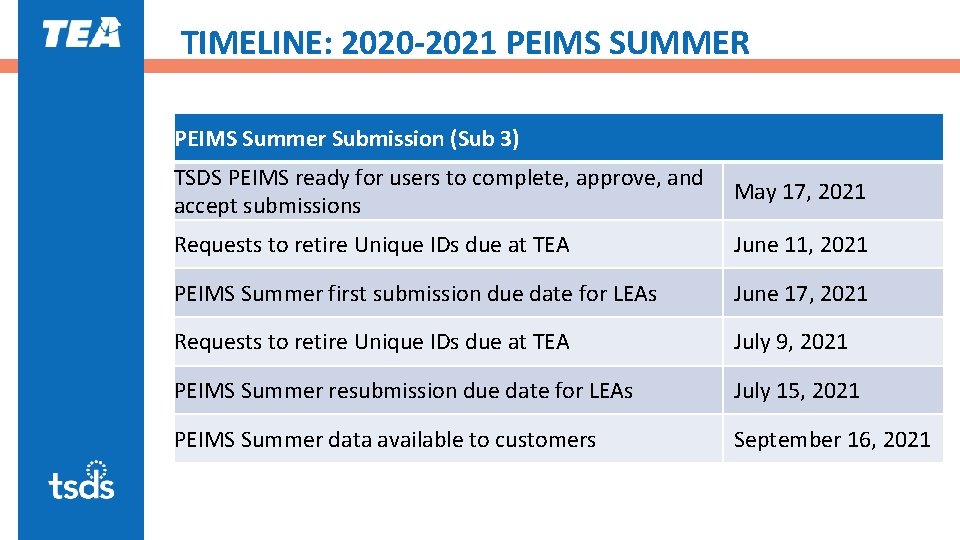 TEA

TIMELINE: 2020-2021 PEIMS SUMMER

| PEIMS Summer Submission (Sub 3) | |
|---|---|
| TSDS PEIMS ready for users to complete, approve, and accept submissions | May 17, 2021 |
| Requests to retire Unique IDs due at TEA | June 11, 2021 |
| PEIMS Summer first submission due date for LEAs | June 17, 2021 |
| Requests to retire Unique IDs due at TEA | July 9, 2021 |
| PEIMS Summer resubmission due date for LEAs | July 15, 2021 |
| PEIMS Summer data available to customers | September 16, 2021 |

tsds